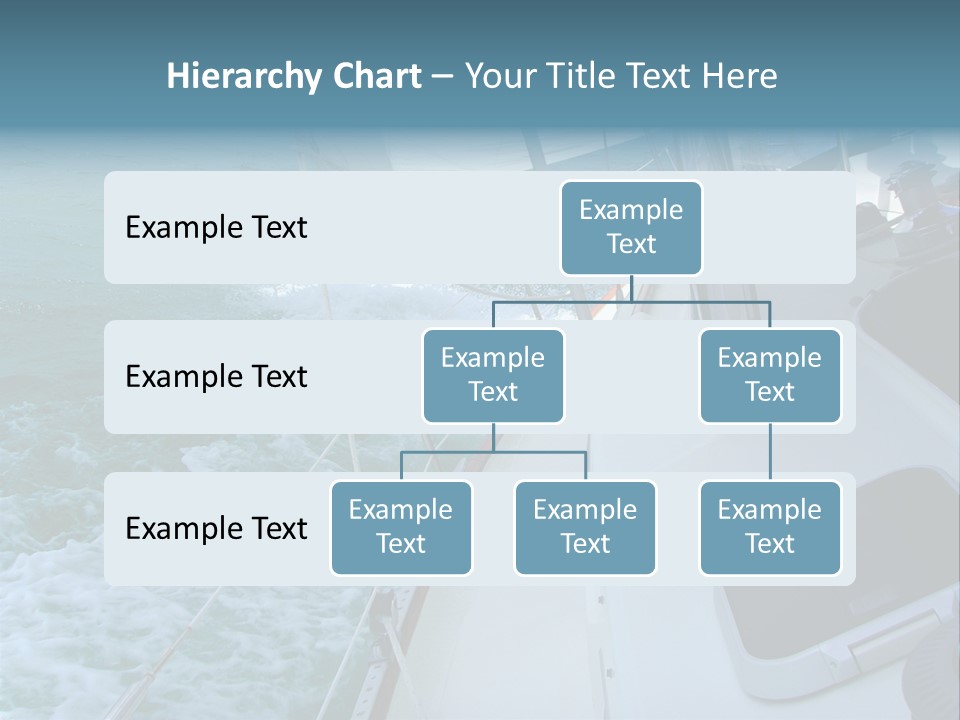 Hierarchy Chart – Your Title Text Here

Example Text

Example Text

Example Text

Example Text

Example Text

Example Text

Example Text

Example Text

Example Text